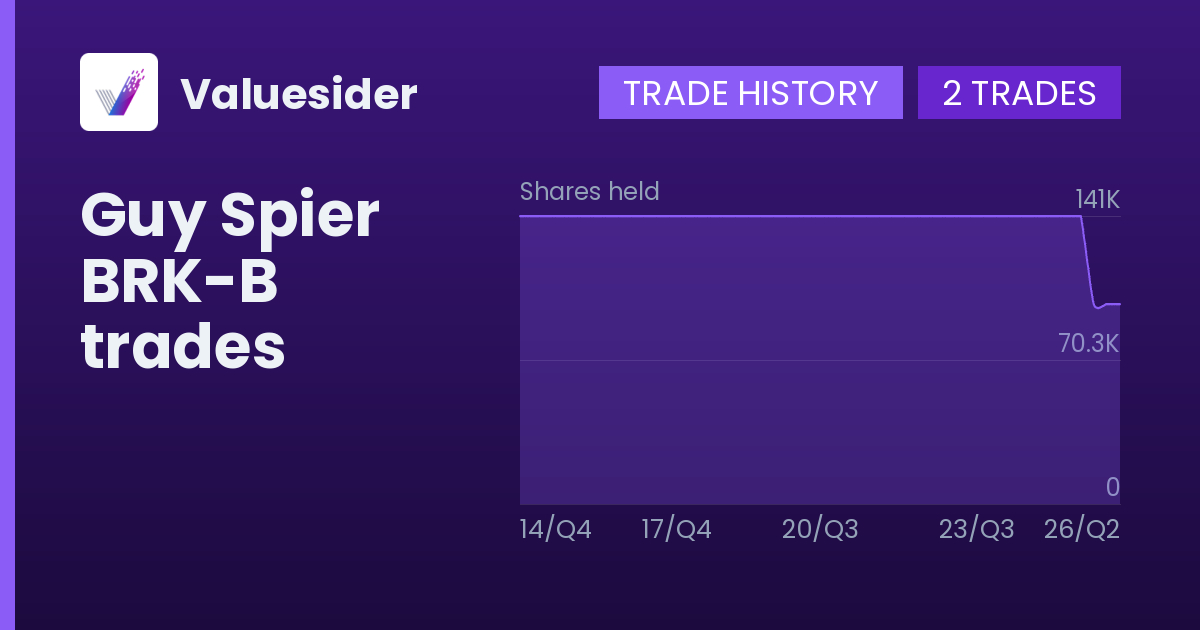 Valuesider

TRADE HISTORY 2 TRADES

Guy Spier BRK-B trades

Shares held

141K

70.3K

0

14/Q4 17/Q4 20/Q3 23/Q3 26/Q2